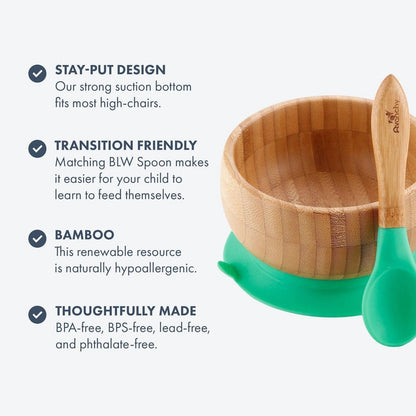 STAY-PUT DESIGN
Our strong suction bottom fits most high-chairs.

TRANSITION FRIENDLY
Matching BLW Spoon makes it easier for your child to learn to feed themselves.

BAMBOO
This renewable resource is naturally hypoallergenic.

THOUGHTFULLY MADE
BPA-free, BPS-free, lead-free, and phthalate-free.

Avanchy